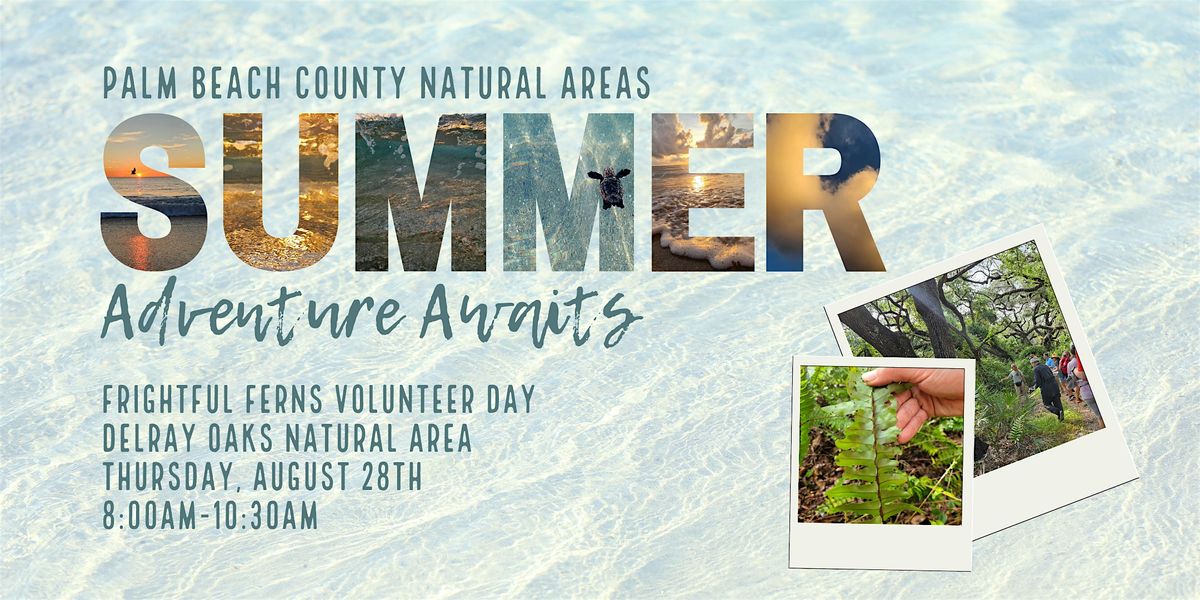 PALM BEACH COUNTY NATURAL AREAS

SUMMER

Adventure Awaits

FRIGHTFUL FERNS VOLUNTEER DAY
DELRAY OAKS NATURAL AREA
THURSDAY, AUGUST 28TH
8:00AM-10:30AM